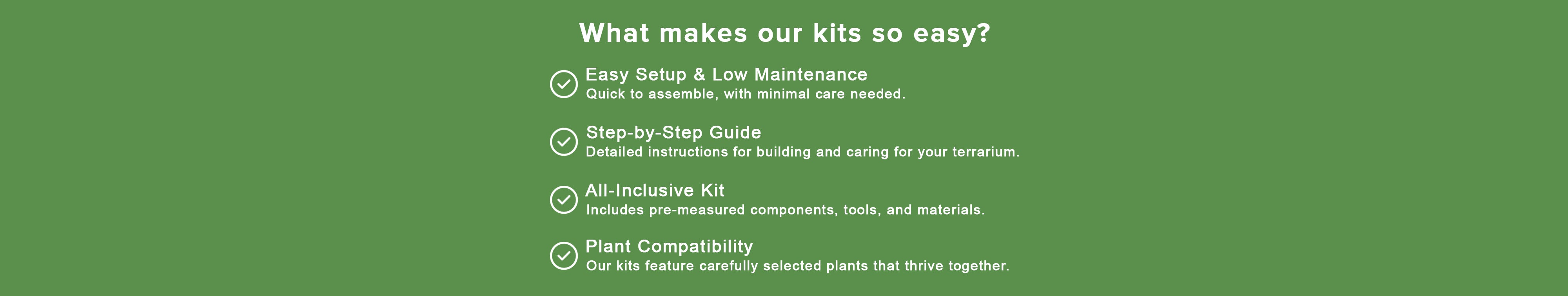 What makes our kits so easy?

Easy Setup & Low Maintenance
Quick to assemble, with minimal care needed.

Step-by-Step Guide
Detailed instructions for building and caring for your terrarium.

All-Inclusive Kit
Includes pre-measured components, tools, and materials.

Plant Compatibility
Our kits feature carefully selected plants that thrive together.